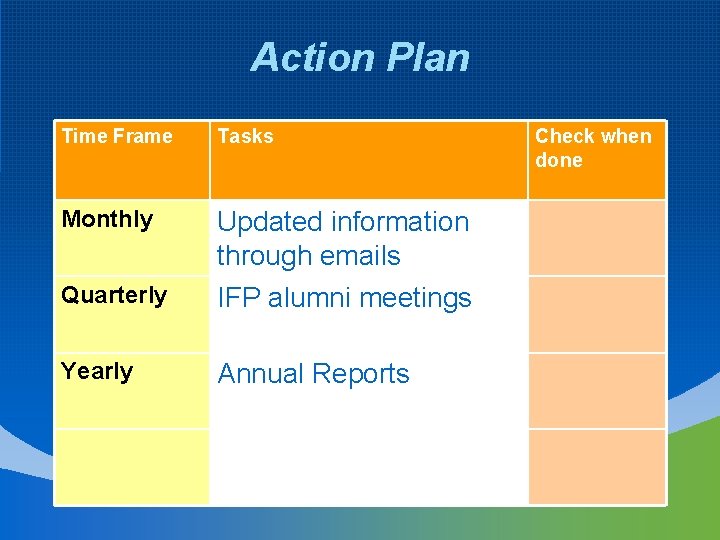 Action Plan

| Time Frame | Tasks | Check when done |
|---|---|---|
| Monthly | Updated information through emails | |
| Quarterly | IFP alumni meetings | |
| Yearly | Annual Reports | |
| | | |